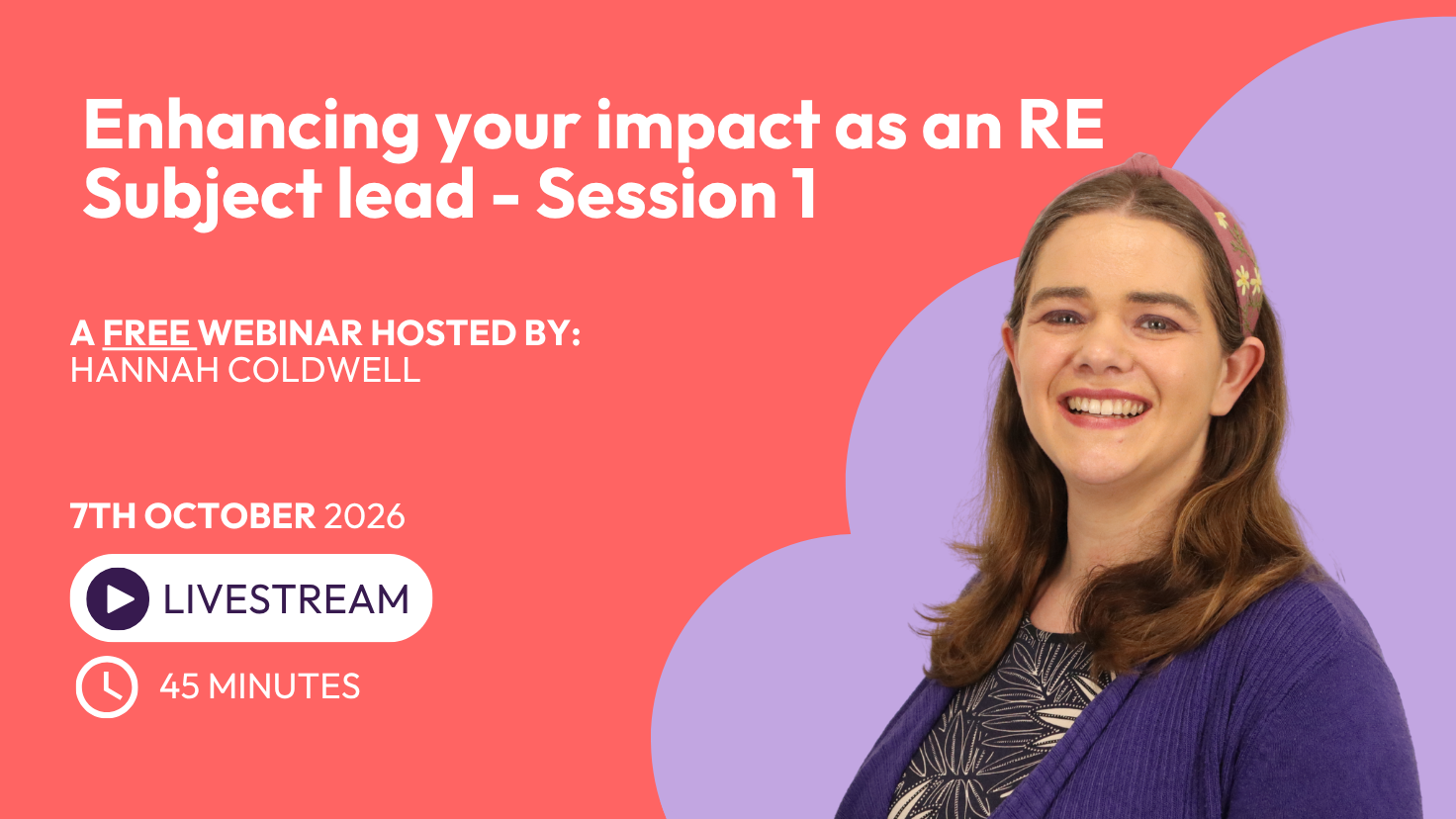 Enhancing your impact as an RE Subject lead - Session 1

A FREE WEBINAR HOSTED BY:
HANNAH COLDWELL

7TH OCTOBER 2026

LIVESTREAM

45 MINUTES